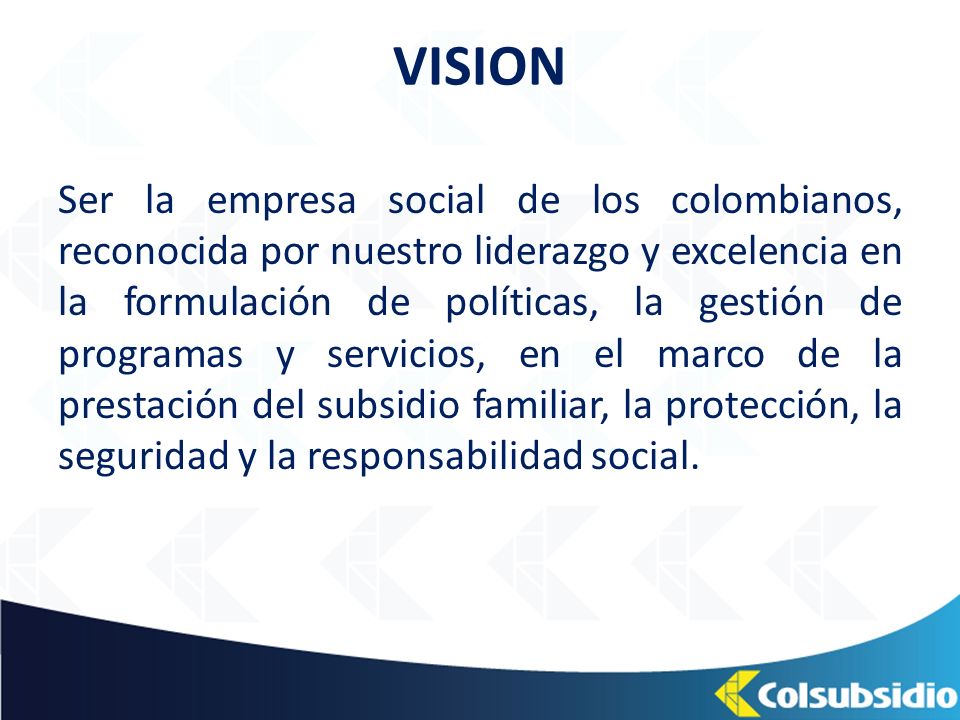 VISION

Ser la empresa social de los colombianos, reconocida por nuestro liderazgo y excelencia en la formulación de políticas, la gestión de programas y servicios, en el marco de la prestación del subsidio familiar, la protección, la seguridad y la responsabilidad social.

Colsubsidio